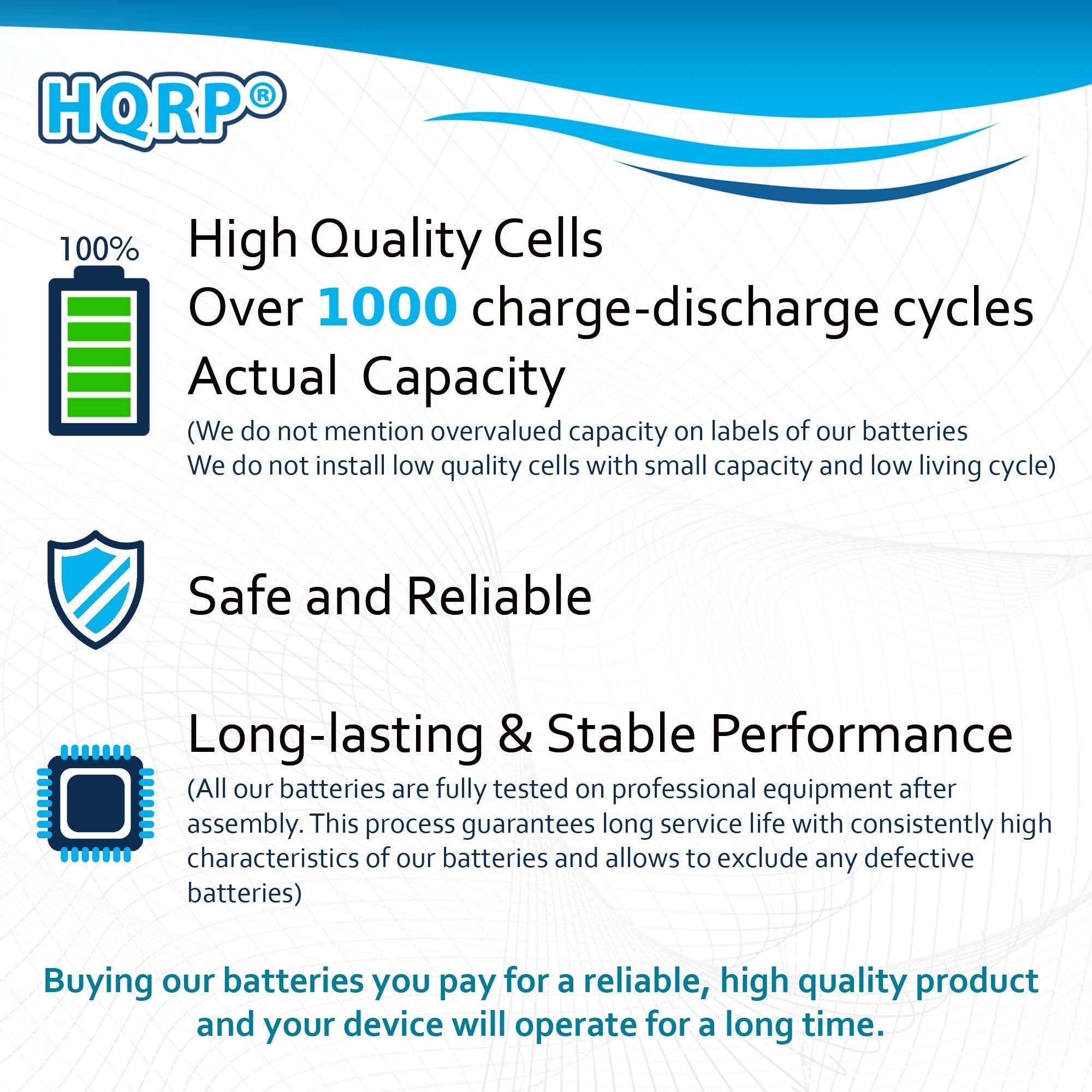 HQRP®

100%

High Quality Cells
Over 1000 charge-discharge cycles
Actual Capacity
(We do not mention overvalued capacity on labels of our batteries
We do not install low quality cells with small capacity and low living cycle)

Safe and Reliable

Long-lasting & Stable Performance
(All our batteries are fully tested on professional equipment after assembly. This process guarantees long service life with consistently high characteristics of our batteries and allows to exclude any defective batteries)

Buying our batteries you pay for a reliable, high quality product and your device will operate for a long time.